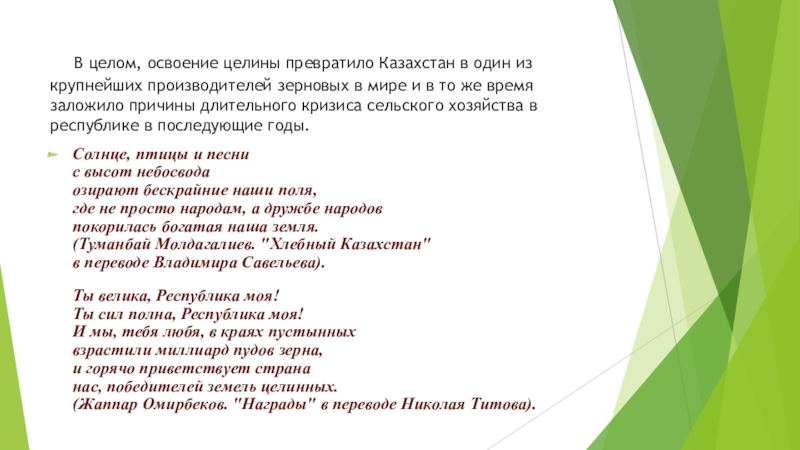 В целом, освоение целины превратило Казахстан в один из крупнейших производителей зерновых в мире и в то же время заложило причины длительного кризиса сельского хозяйства в республике в последующие годы.

Солнце, птицы и песни
с высот небосвода
озирают бескрайние наши поля,
где не просто народам, а дружбе народов
покорилась богатая наша земля.
(Туманбай Молдагалиев. "Хлебный Казахстан"
в переводе Владимира Савельева).

Ты велика, Республика моя!
Ты сил полна, Республика моя!
И мы, тебя любя, в краях пустынных
взрастили миллиард пудов зерна,
и горячо приветствует страна
нас, победителей земель целинных.
(Жаппар Омирбеков. "Награды" в переводе Николая Титова).